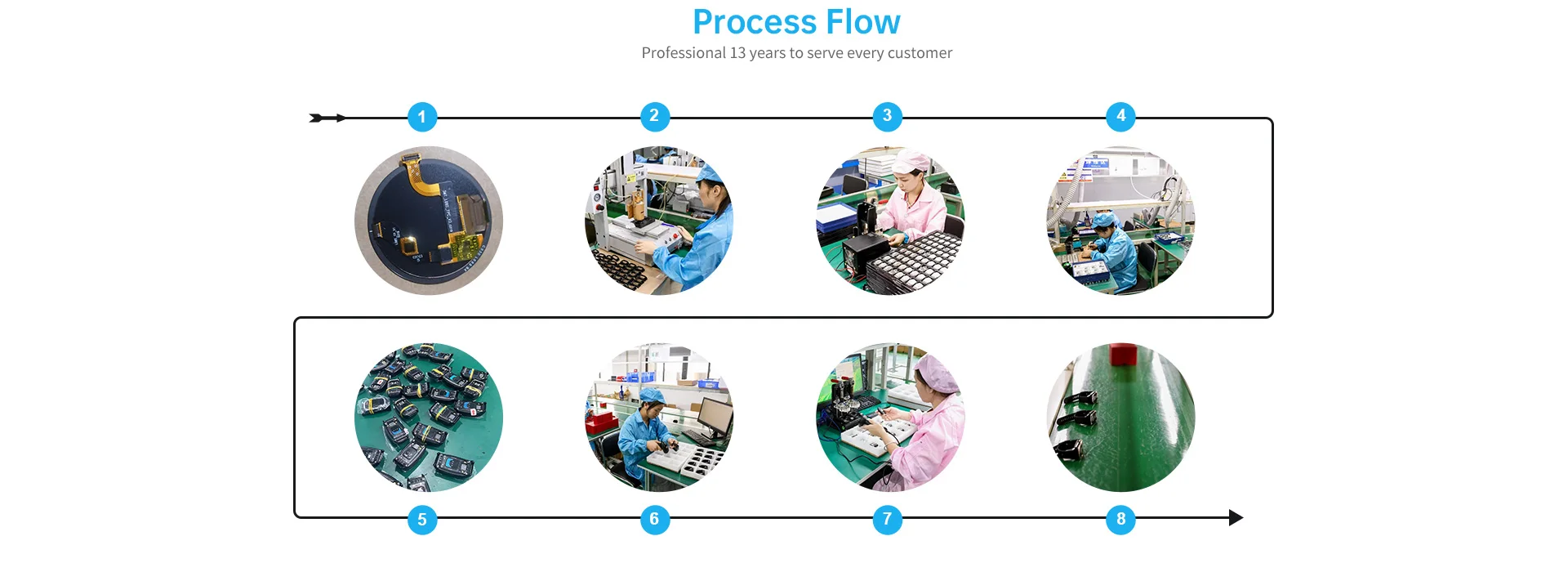 Process Flow
Professional 13 years to serve every customer

1
2
3
4

5
6
7
8